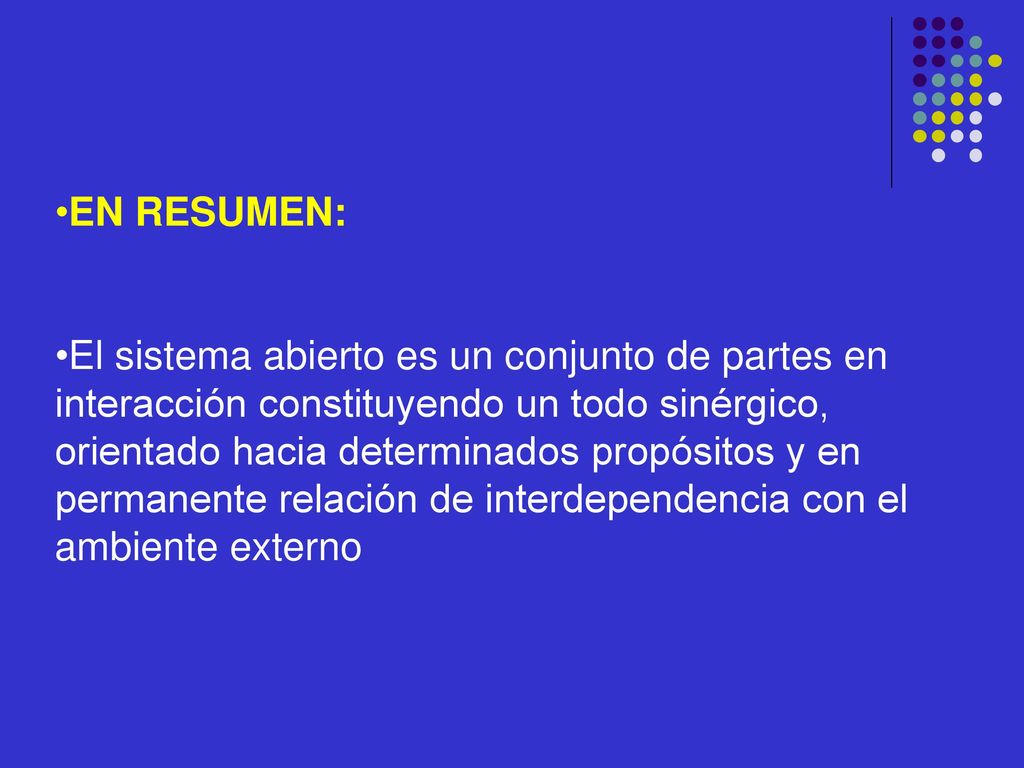 •EN RESUMEN:

•El sistema abierto es un conjunto de partes en interacción constituyendo un todo sinérgico, orientado hacia determinados propósitos y en permanente relación de interdependencia con el ambiente externo